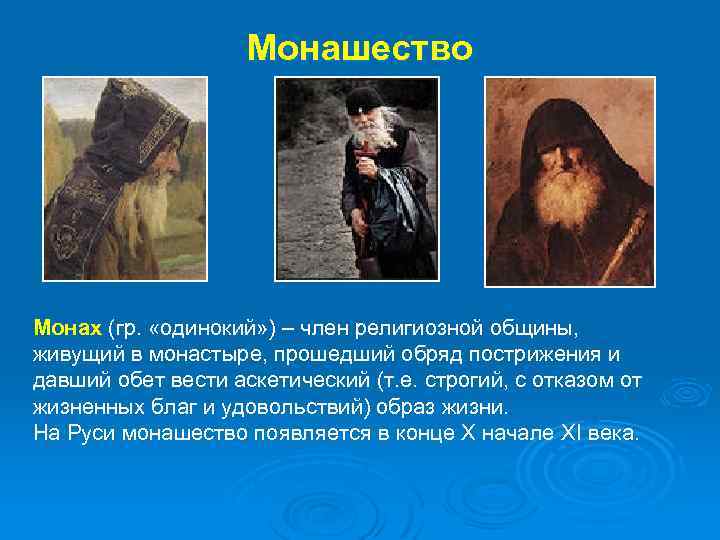 Монашество

Монах (гр. «одинокий») – член религиозной общины, живущий в монастыре, прошедший обряд пострижения и давший обет вести аскетический (т.е. строгий, с отказом от жизненных благ и удовольствий) образ жизни.
На Руси монашество появляется в конце X начале XI века.